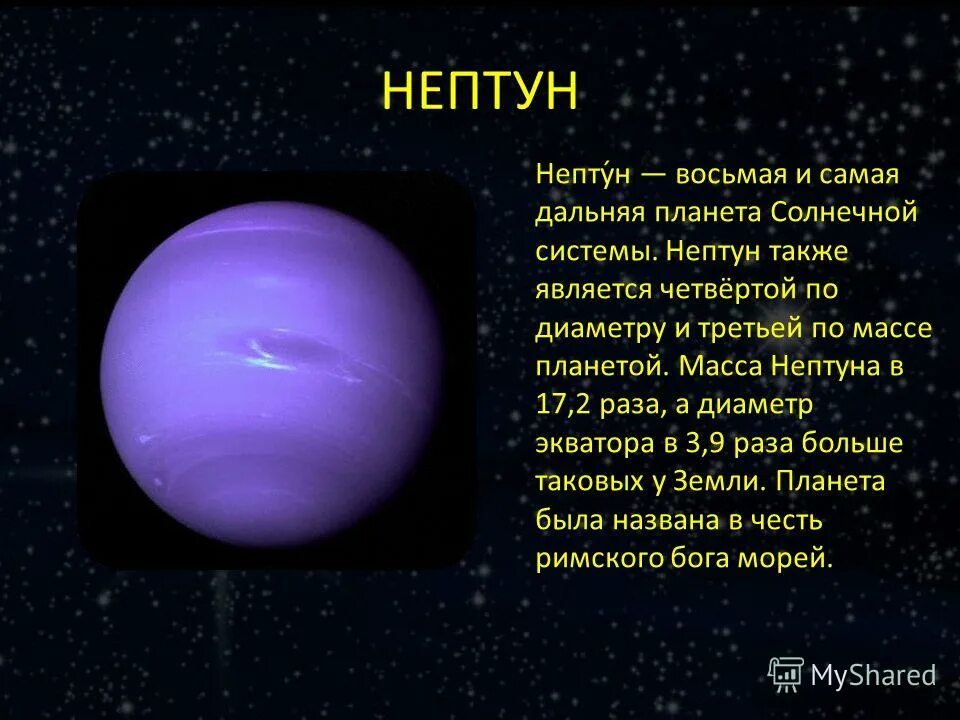 НЕПТУН

Непту́н — восьмая и самая дальняя планета Солнечной системы. Нептун также является четвёртой по диаметру и третьей по массе планетой. Масса Нептуна в 17,2 раза, а диаметр экватора в 3,9 раза больше таковых у Земли. Планета была названа в честь римского бога морей.

MyShared